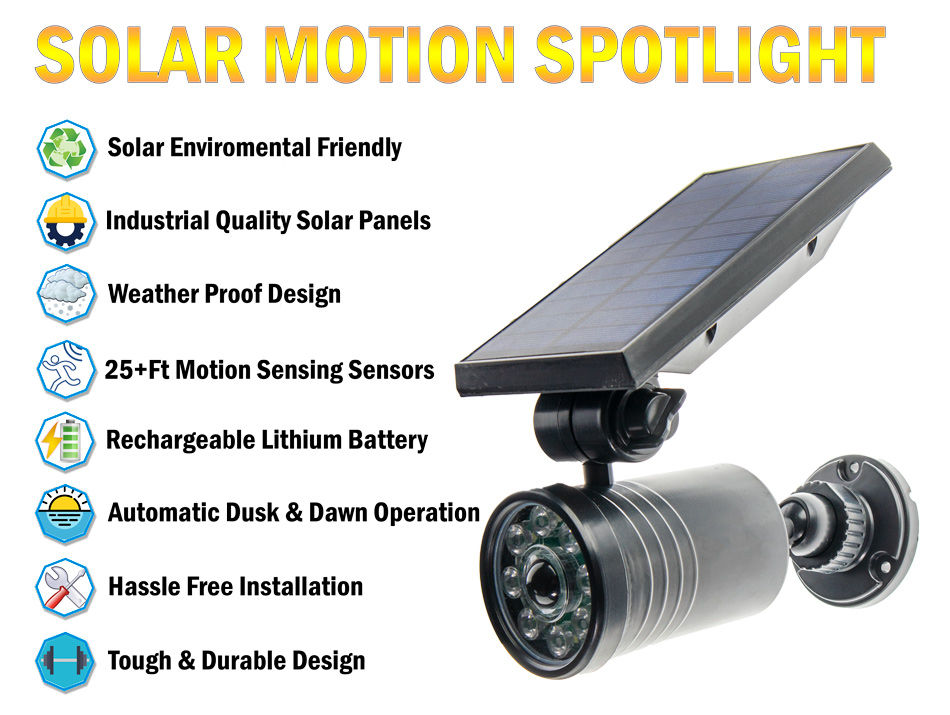 SOLAR MOTION SPOTLIGHT

Solar Enviromental Friendly

Industrial Quality Solar Panels

Weather Proof Design

25+Ft Motion Sensing Sensors

Rechargeable Lithium Battery

Automatic Dusk & Dawn Operation

Hassle Free Installation

Tough & Durable Design